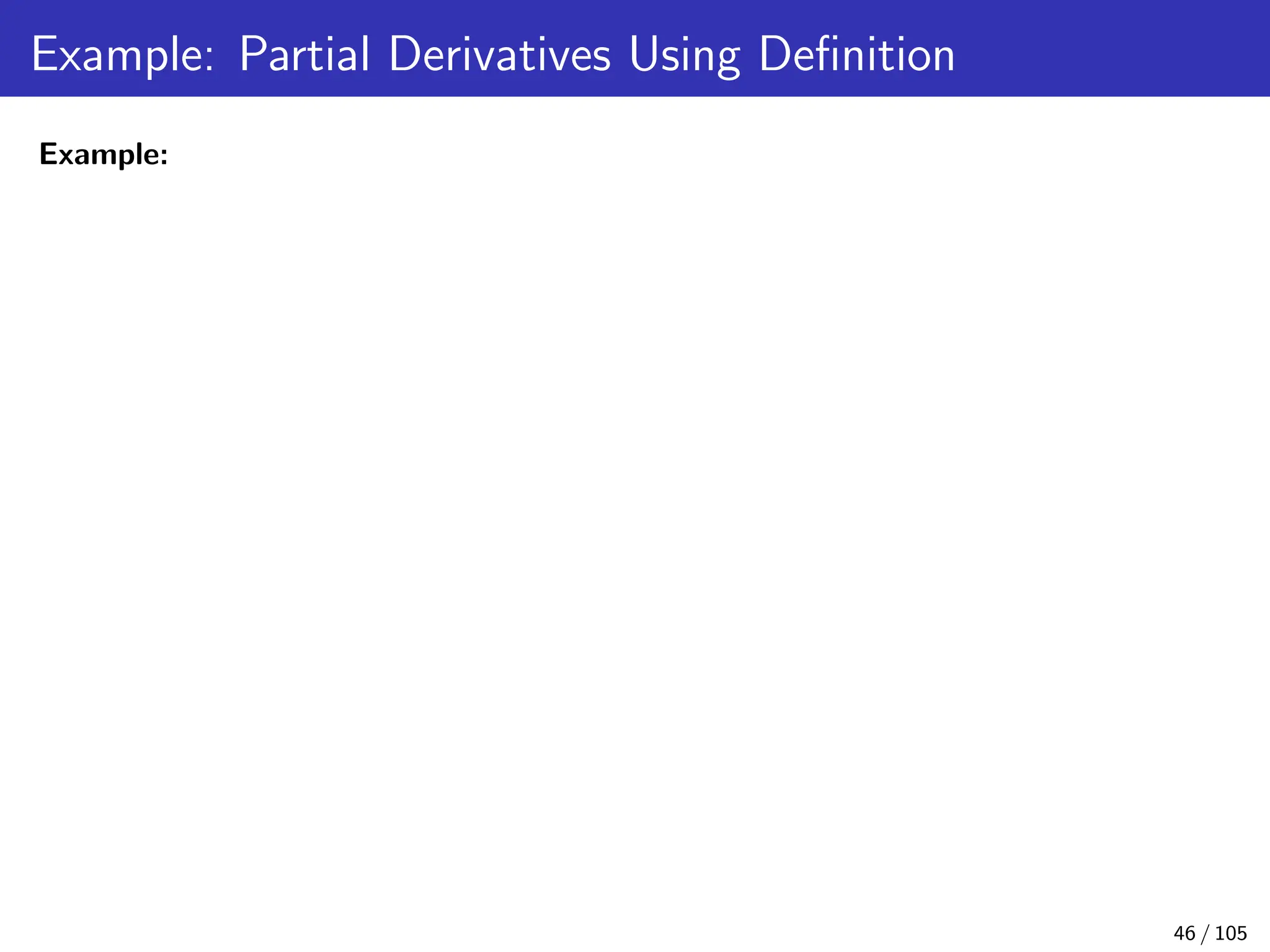 Example: Partial Derivatives Using Definition

**Example:**

46 / 105